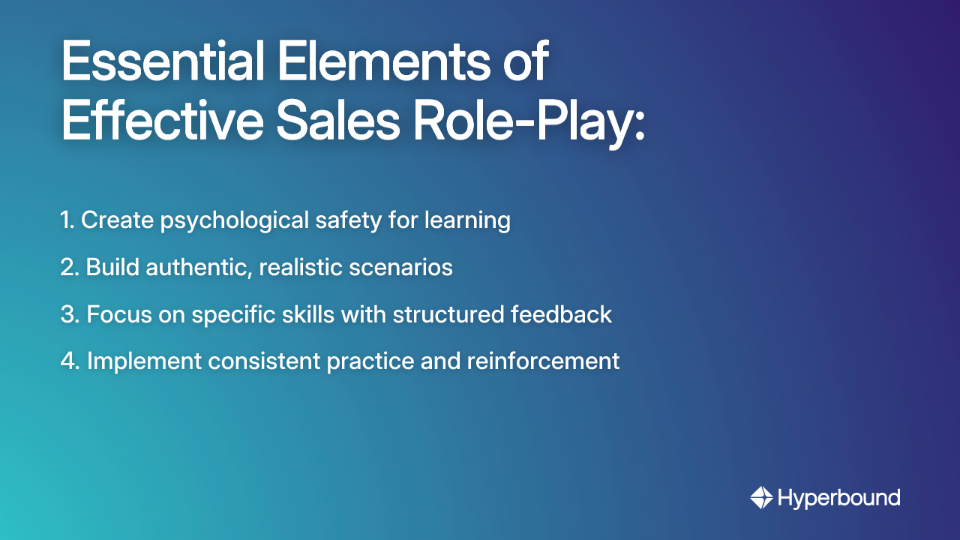 Essential Elements of Effective Sales Role-Play:

1. Create psychological safety for learning
2. Build authentic, realistic scenarios
3. Focus on specific skills with structured feedback
4. Implement consistent practice and reinforcement

Hyperbound